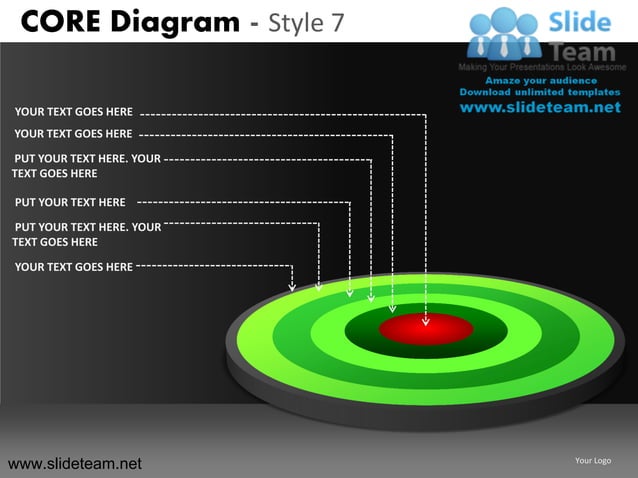 CORE Diagram - Style 7

Slide Team
Making Your Presentations Look Awesome
Amaze your audience
Download unlimited templates
www.slideteam.net

YOUR TEXT GOES HERE

YOUR TEXT GOES HERE

PUT YOUR TEXT HERE. YOUR TEXT GOES HERE

PUT YOUR TEXT HERE

PUT YOUR TEXT HERE. YOUR TEXT GOES HERE

YOUR TEXT GOES HERE

www.slideteam.net

Your Logo